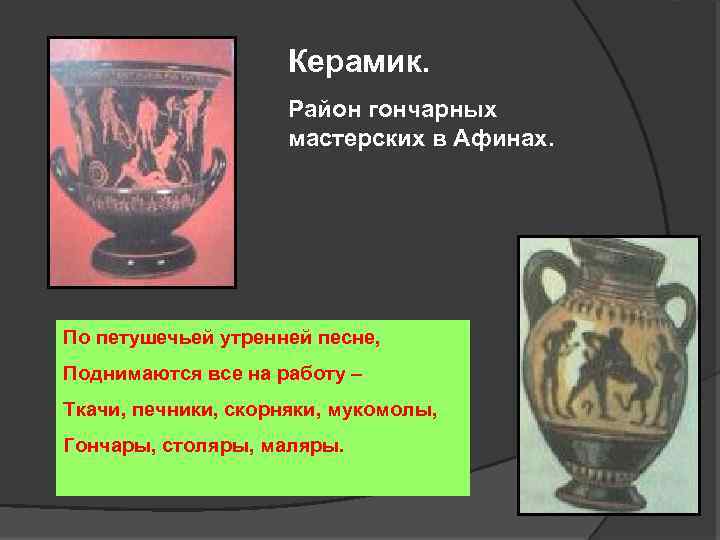 Керамик.

Район гончарных мастерских в Афинах.

По петушечьей утренней песне,

Поднимаются все на работу –

Ткачи, печники, скорняки, мукомолы,

Гончары, столяры, маляры.